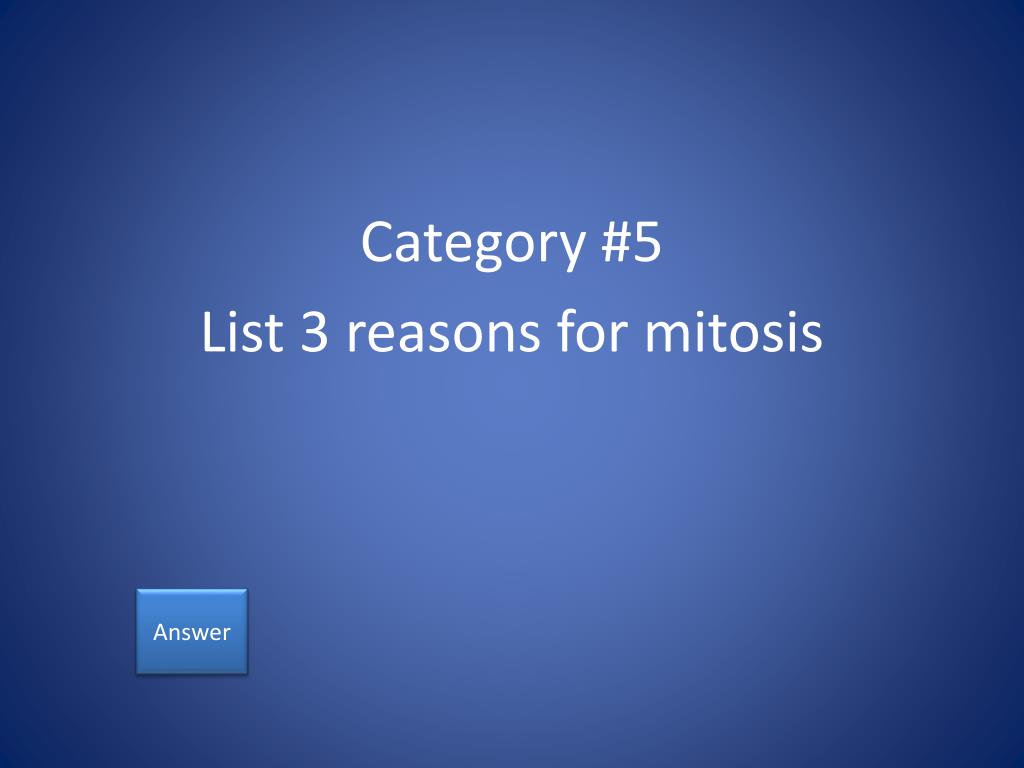 Category #5
List 3 reasons for mitosis

Answer